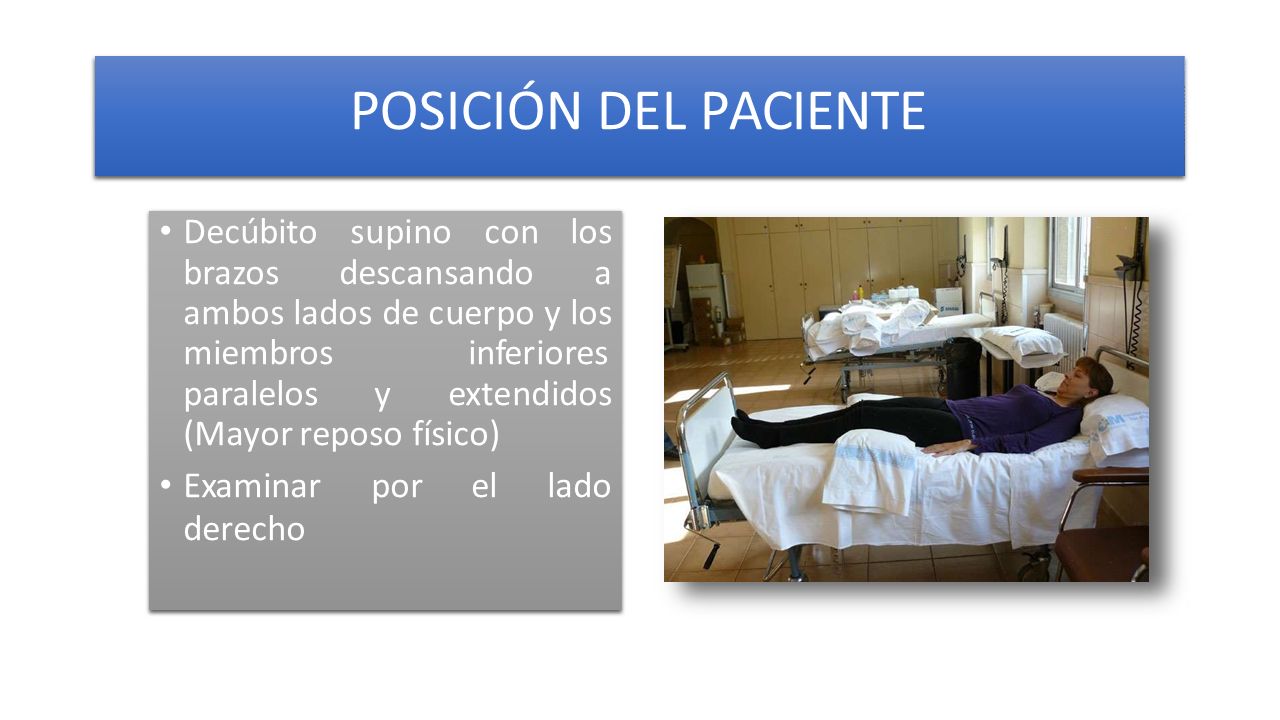 POSICIÓN DEL PACIENTE

• Decúbito supino con los brazos descansando a ambos lados de cuerpo y los miembros inferiores paralelos y extendidos (Mayor reposo físico)

• Examinar por el lado derecho